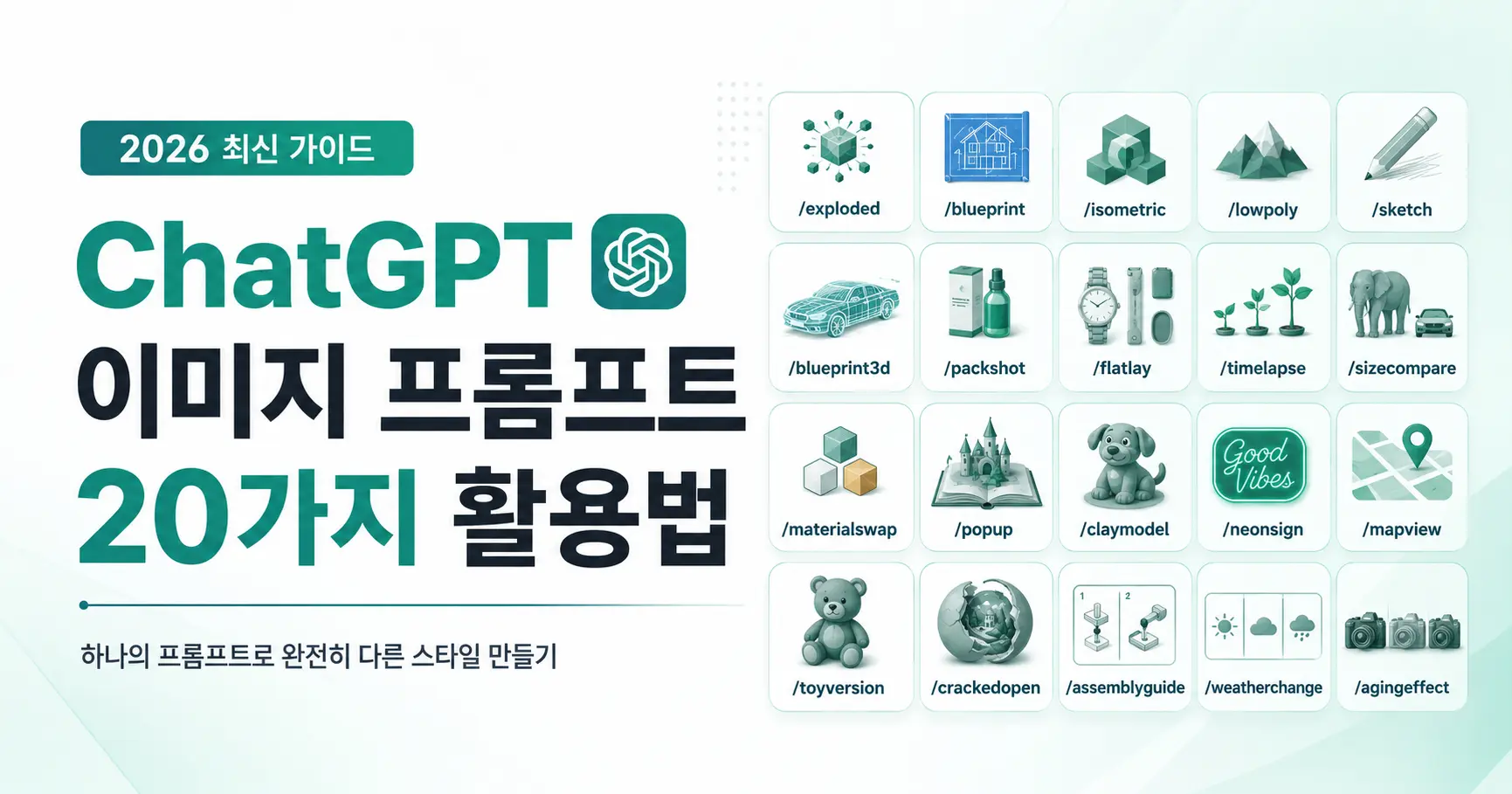 2026 최신 가이드

ChatGPT
이미지 프롬프트
20가지 활용법

하나의 프롬프트로 완전히 다른 스타일 만들기

/exploded
/blueprint
/isometric
/lowpoly
/sketch
/blueprint3d
/packshot
/flatlay
/timelapse
/sizecompare
/materialswap
/popup
/claymodel
Good Vibes
/neonsign
/mapview
/toyversion
/crackedopen
1 2
/assemblyguide
/weatherchange
/agingeffect